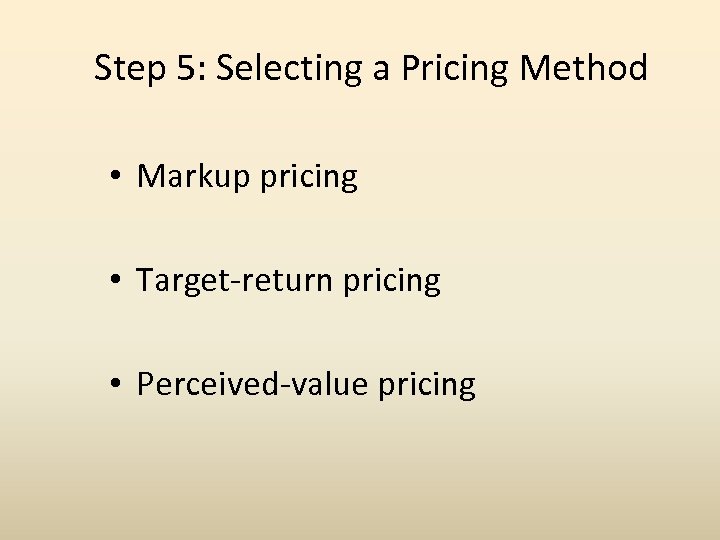 Step 5: Selecting a Pricing Method

• Markup pricing

• Target-return pricing

• Perceived-value pricing